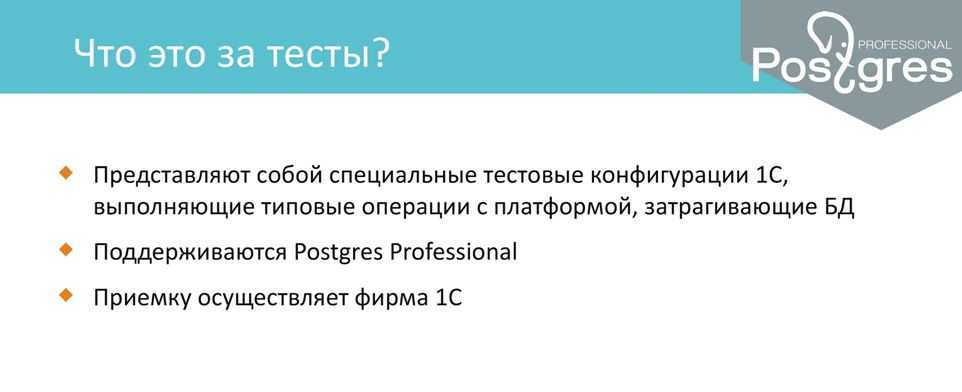 Что это за тесты?

PROFESSIONAL
Postgres

Представляют собой специальные тестовые конфигурации 1С, выполняющие типовые операции с платформой, затрагивающие БД

Поддерживаются Postgres Professional

Приемку осуществляет фирма 1С